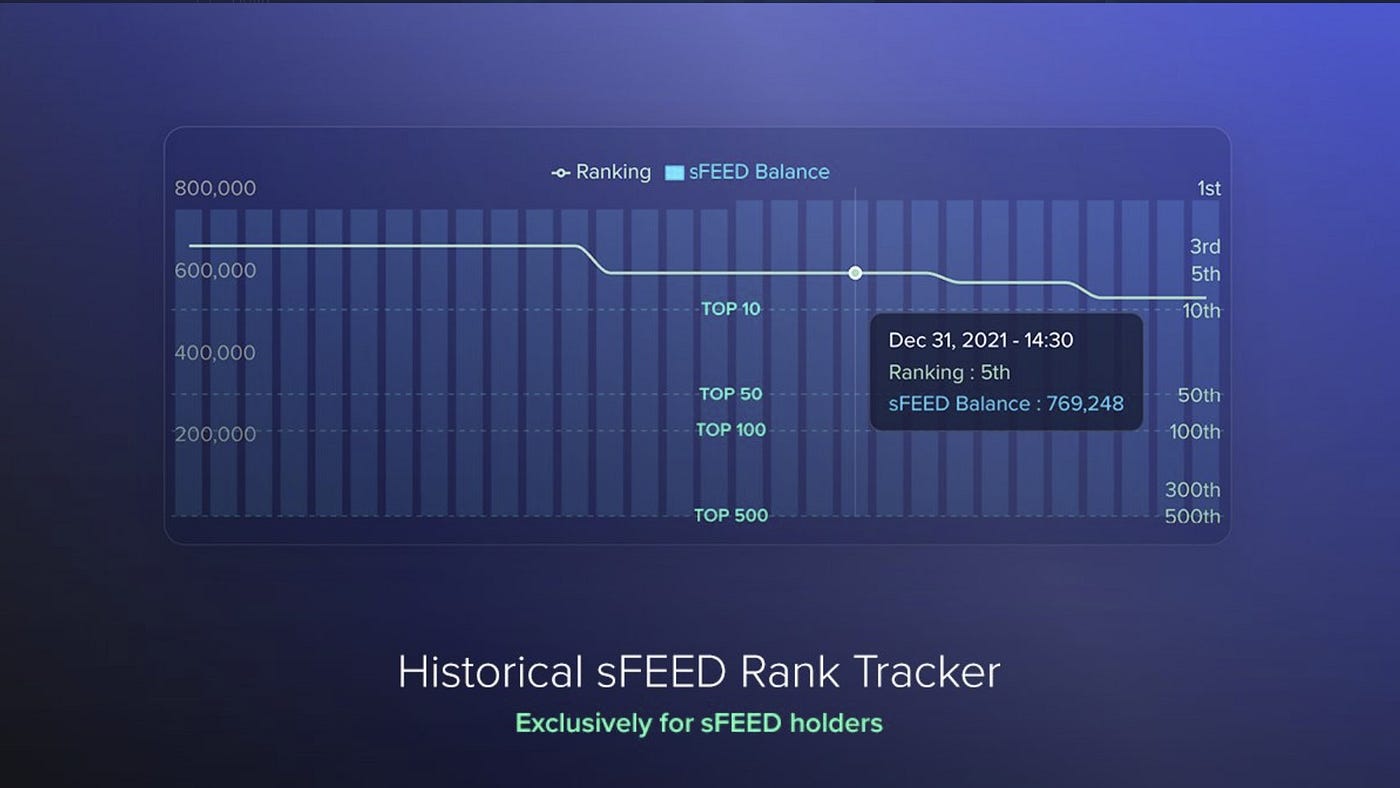 Ranking sFEED Balance

800,000
600,000
400,000
200,000

1st
3rd
5th
10th
50th
100th
300th
500th

TOP 10
TOP 50
TOP 100
TOP 500

Dec 31, 2021 - 14:30
Ranking : 5th
sFEED Balance : 769,248

Historical sFEED Rank Tracker

Exclusively for sFEED holders